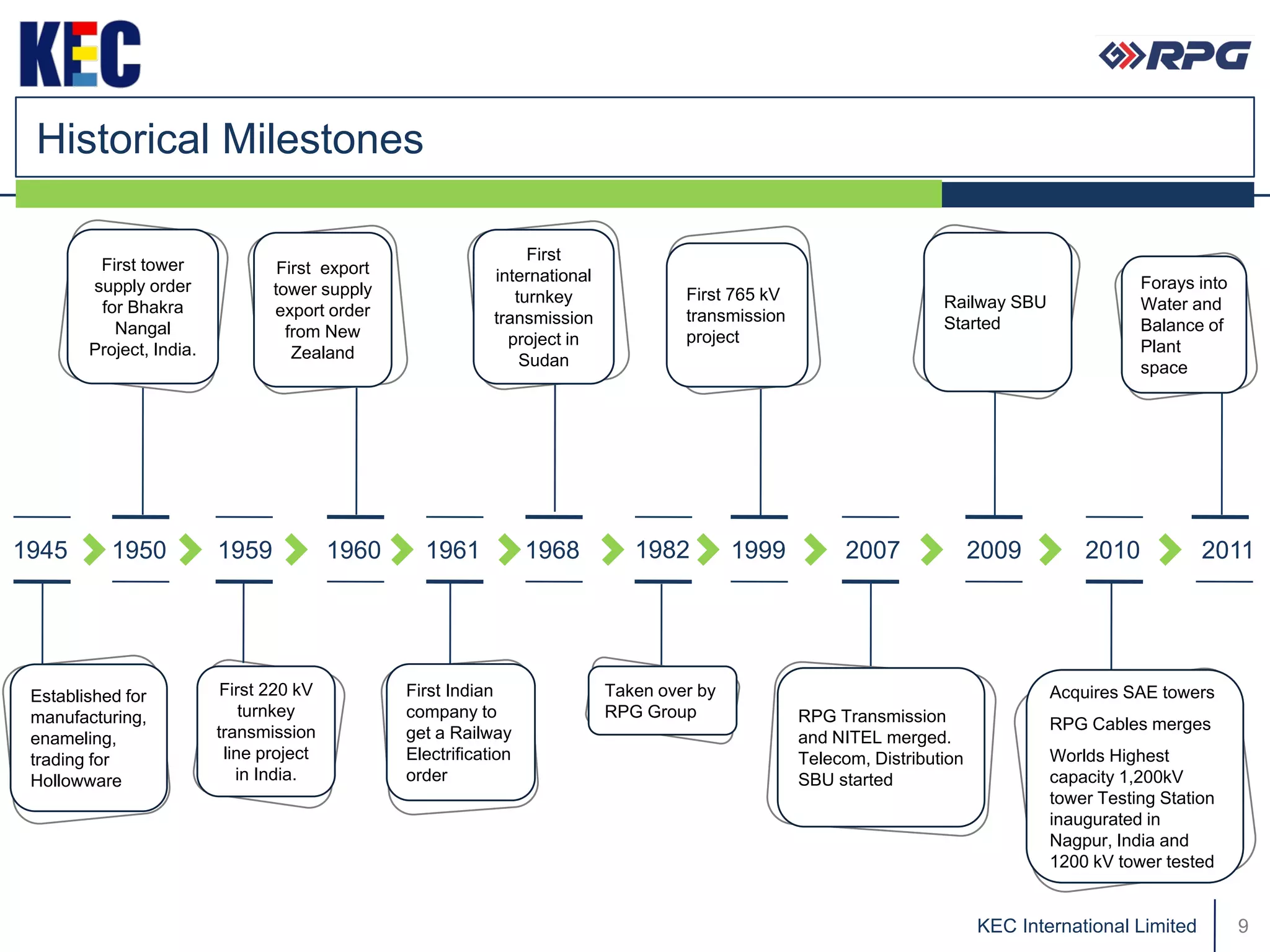 KEC

RPG

Historical Milestones

First tower supply order for Bhakra Nangal Project, India.

First export tower supply export order from New Zealand

First international turnkey transmission project in Sudan

First 765 kV transmission project

Railway SBU Started

Forays into Water and Balance of Plant space

1945 1950 1959 1960 1961 1968 1982 1999 2007 2009 2010 2011

Established for manufacturing, enameling, trading for Hollowware

First 220 kV turnkey transmission line project in India.

First Indian company to get a Railway Electrification order

Taken over by RPG Group

RPG Transmission and NITEL merged. Telecom, Distribution SBU started

Acquires SAE towers

RPG Cables merges

Worlds Highest capacity 1,200kV tower Testing Station inaugurated in Nagpur, India and 1200 kV tower tested

KEC International Limited

9